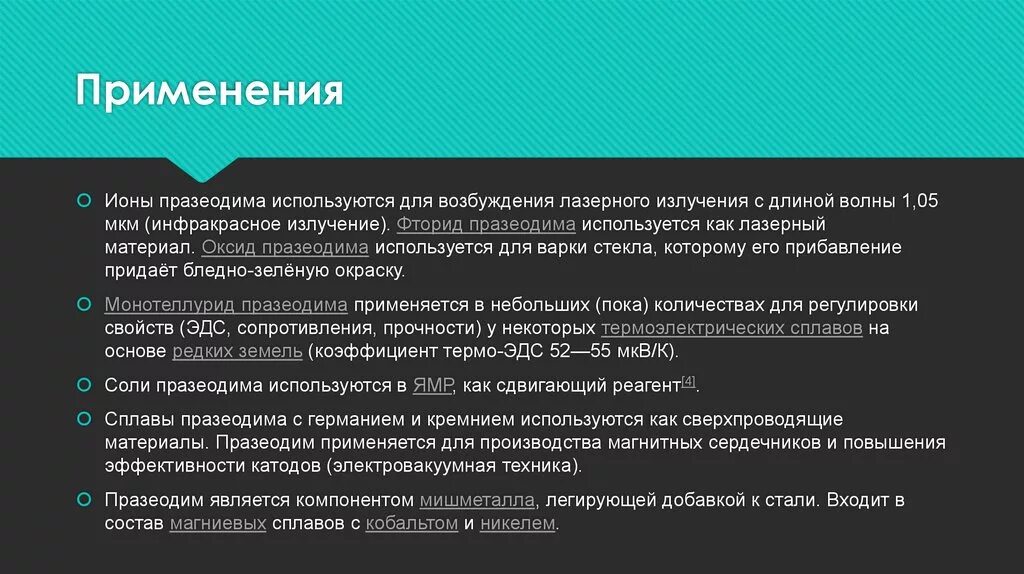 Применения

Ионы празеодима используются для возбуждения лазерного излучения с длиной волны 1,05 мкм (инфракрасное излучение). Фторид празеодима используется как лазерный материал. Оксид празеодима используется для варки стекла, которому его прибавление придаёт бледно-зелёную окраску.

Монотеллурид празеодима применяется в небольших (пока) количествах для регулировки свойств (ЭДС, сопротивления, прочности) у некоторых термоэлектрических сплавов на основе редких земель (коэффициент термо-ЭДС 52—55 мкВ/К).

Соли празеодима используются в ЯМР, как сдвигающий реагент[4].

Сплавы празеодима с германием и кремнием используются как сверхпроводящие материалы. Празеодим применяется для производства магнитных сердечников и повышения эффективности катодов (электровакуумная техника).

Празеодим является компонентом мишметалла, легирующей добавкой к стали. Входит в состав магниевых сплавов с кобальтом и никелем.